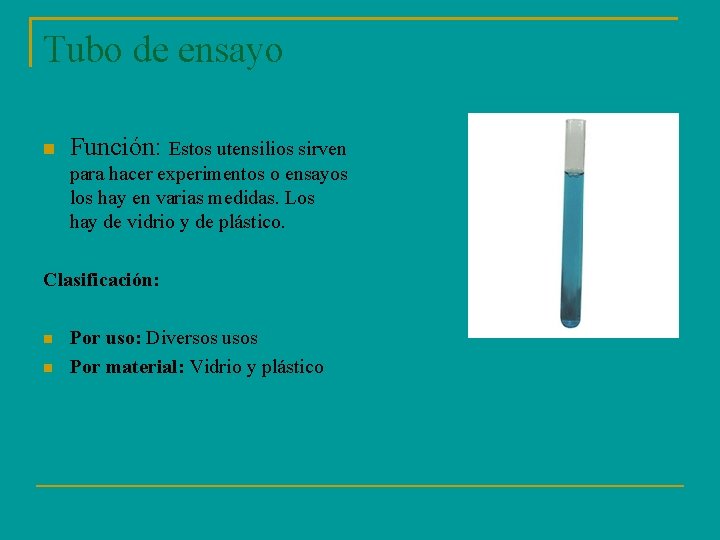 Tubo de ensayo

Función: Estos utensilios sirven para hacer experimentos o ensayos los hay en varias medidas. Los hay de vidrio y de plástico.

Clasificación:

Por uso: Diversos usos

Por material: Vidrio y plástico